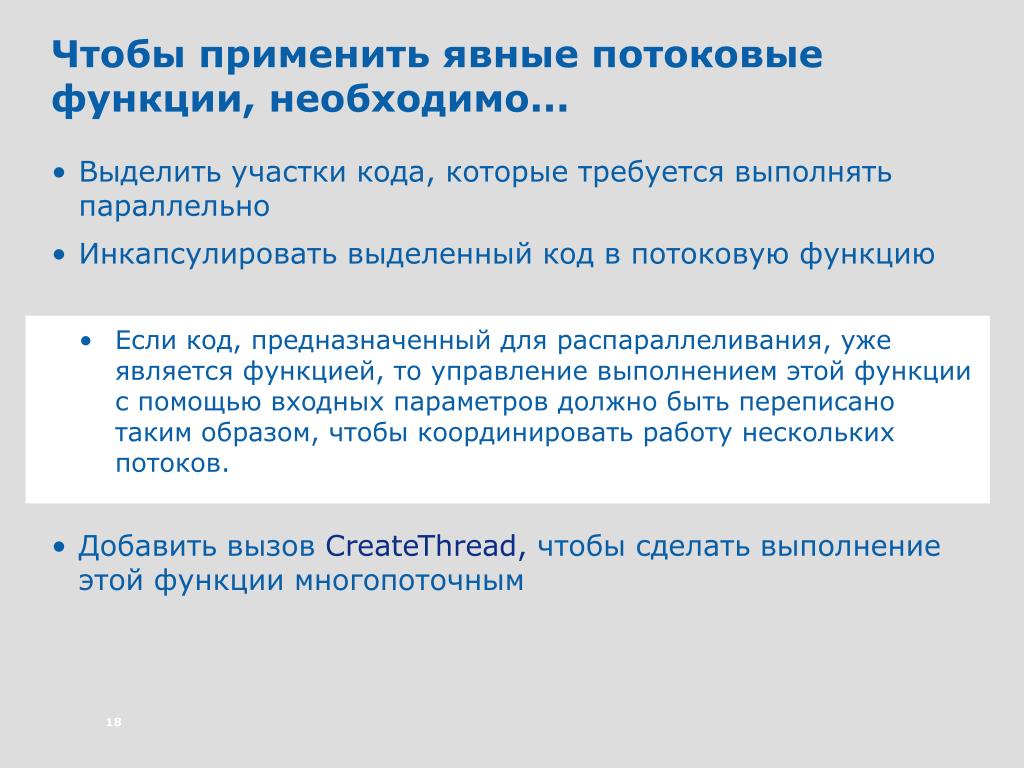 Чтобы применить явные потоковые функции, необходимо…

• Выделить участки кода, которые требуется выполнять параллельно

• Инкапсулировать выделенный код в потоковую функцию

• Если код, предназначенный для распараллеливания, уже является функцией, то управление выполнением этой функции с помощью входных параметров должно быть переписано таким образом, чтобы координировать работу нескольких потоков.

• Добавить вызов CreateThread, чтобы сделать выполнение этой функции многопоточным

18